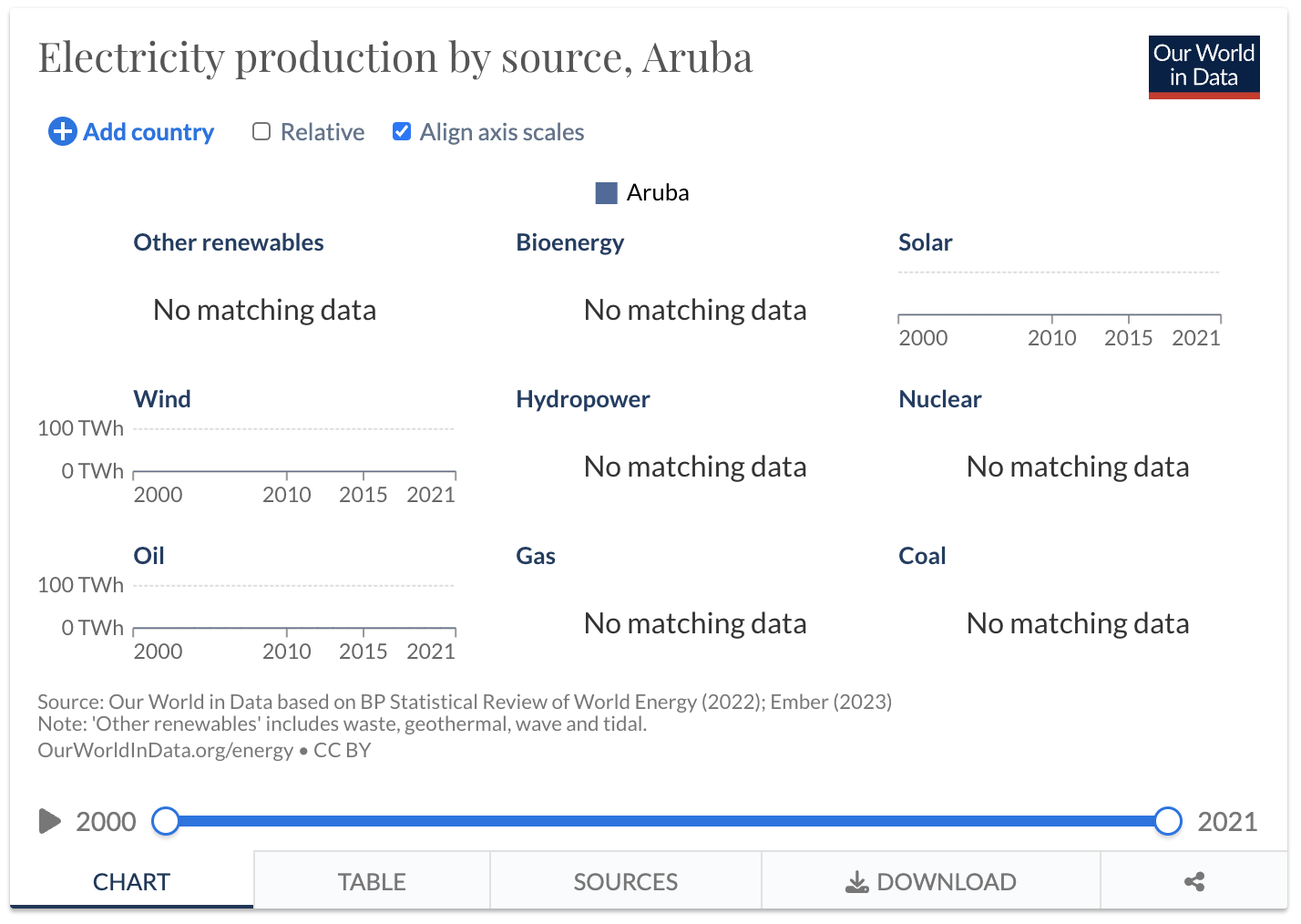 Electricity production by source, Aruba

Our World in Data

Add country Relative Align axis scales

Aruba

Other renewables

No matching data

Bioenergy

No matching data

Solar

2000 2010 2015 2021

Wind

100 TWh

0 TWh

2000 2010 2015 2021

Hydropower

No matching data

Nuclear

No matching data

Oil

100 TWh

0 TWh

2000 2010 2015 2021

Gas

No matching data

Coal

No matching data

Source: Our World in Data based on BP Statistical Review of World Energy (2022); Ember (2023)
Note: 'Other renewables' includes waste, geothermal, wave and tidal.
OurWorldInData.org/energy • CC BY

2000 2021

CHART TABLE SOURCES DOWNLOAD